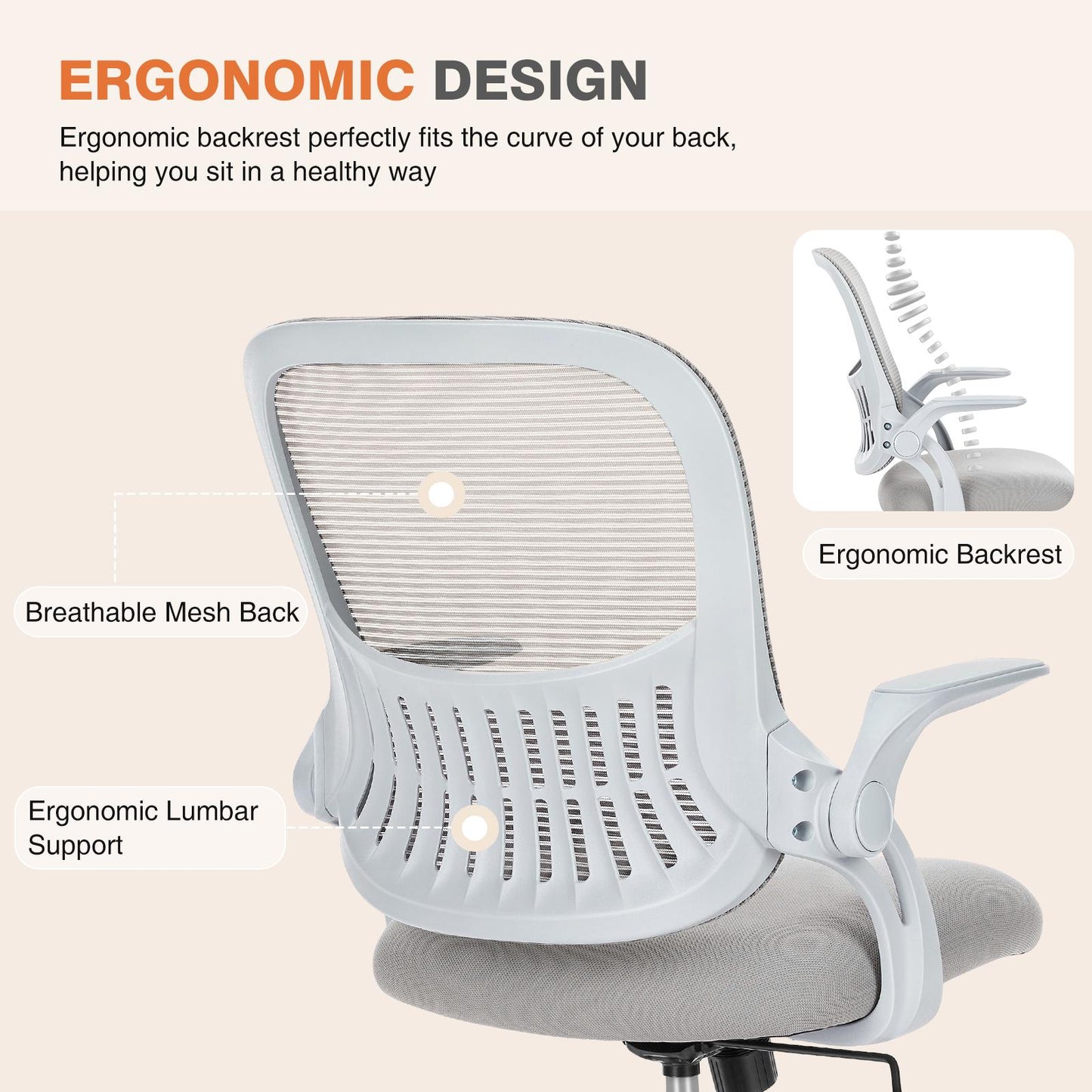 ERGONOMIC DESIGN

Ergonomic backrest perfectly fits the curve of your back, helping you sit in a healthy way

Ergonomic Backrest

Breathable Mesh Back

Ergonomic Lumbar Support